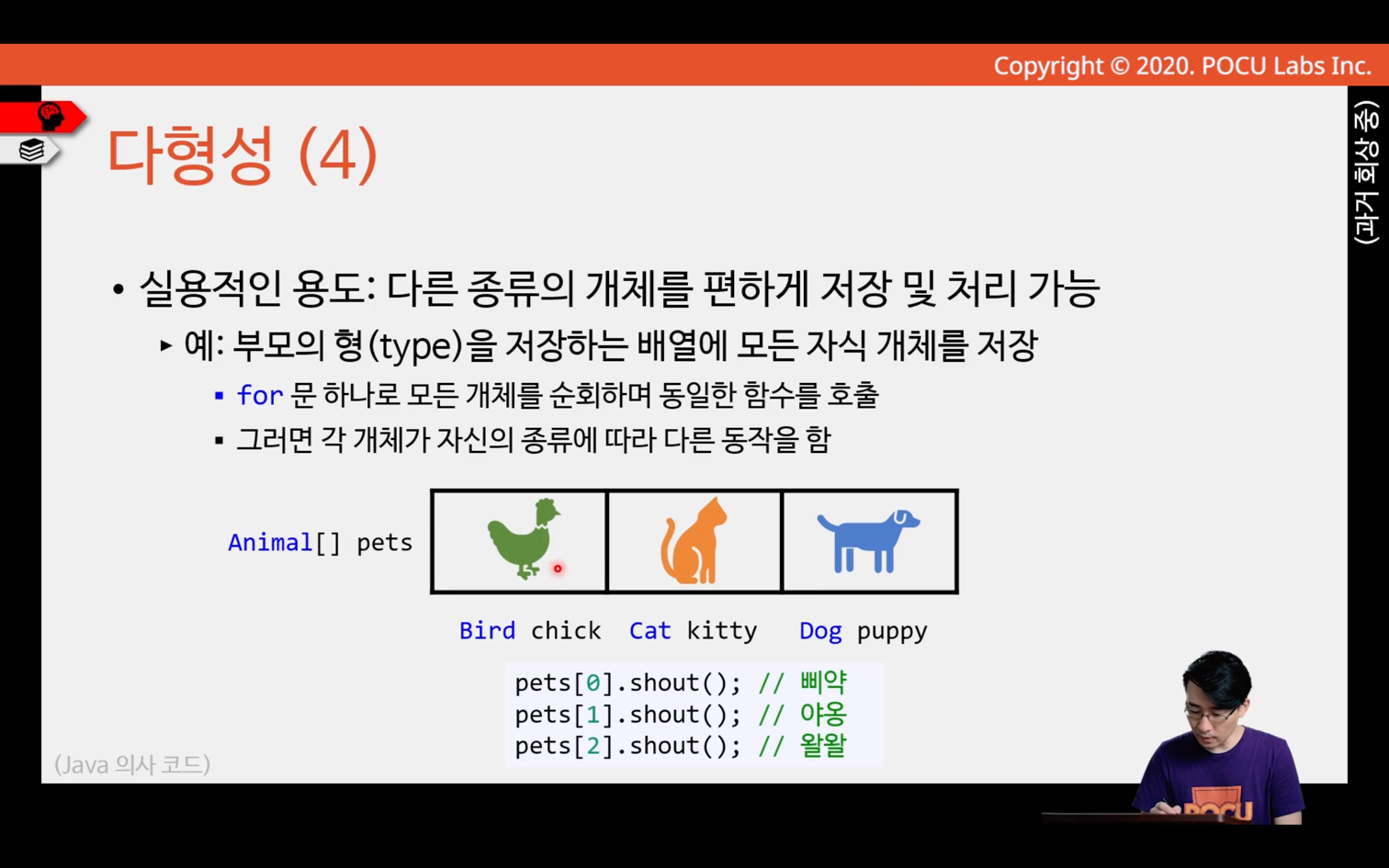 Copyright © 2020. POCU Labs Inc.

(과거 회상 중)

다형성 (4)

• 실용적인 용도: 다른 종류의 개체를 편하게 저장 및 처리 가능

▸ 예: 부모의 형(type)을 저장하는 배열에 모든 자식 개체를 저장

▪ for 문 하나로 모든 개체를 순회하며 동일한 함수를 호출

▪ 그러면 각 개체가 자신의 종류에 따라 다른 동작을 함

Animal[] pets

Bird chick Cat kitty Dog puppy

pets[0].shout(); // 삐약
pets[1].shout(); // 야옹
pets[2].shout(); // 왈왈

(Java 의사 코드)

POCU